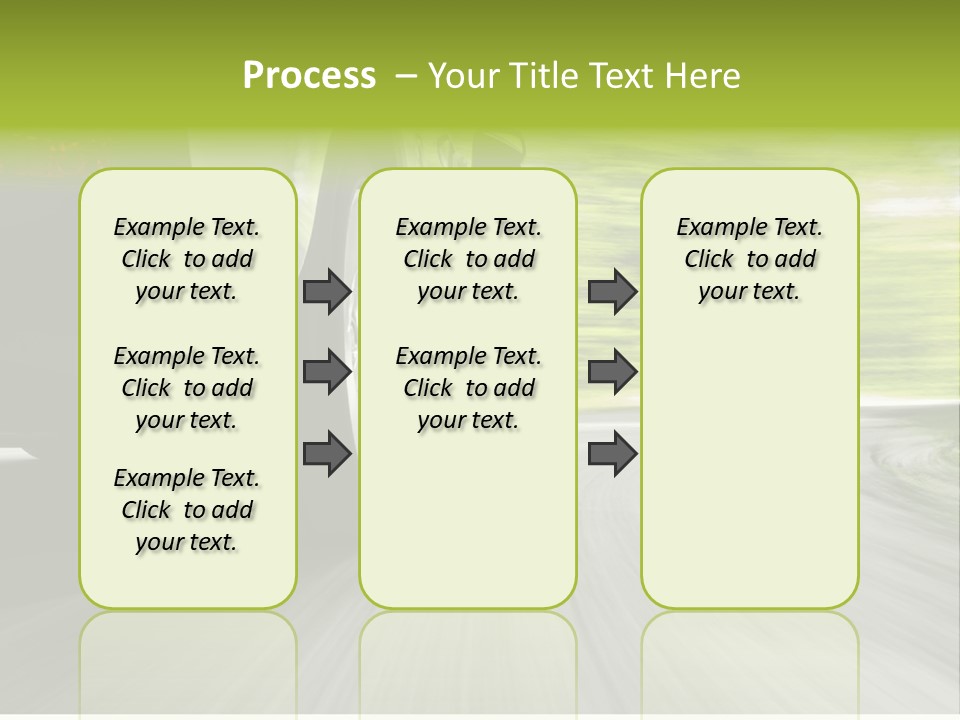 Process – Your Title Text Here

Example Text. Click to add your text.

Example Text. Click to add your text.

Example Text. Click to add your text.

Example Text. Click to add your text.

Example Text. Click to add your text.

Example Text. Click to add your text.